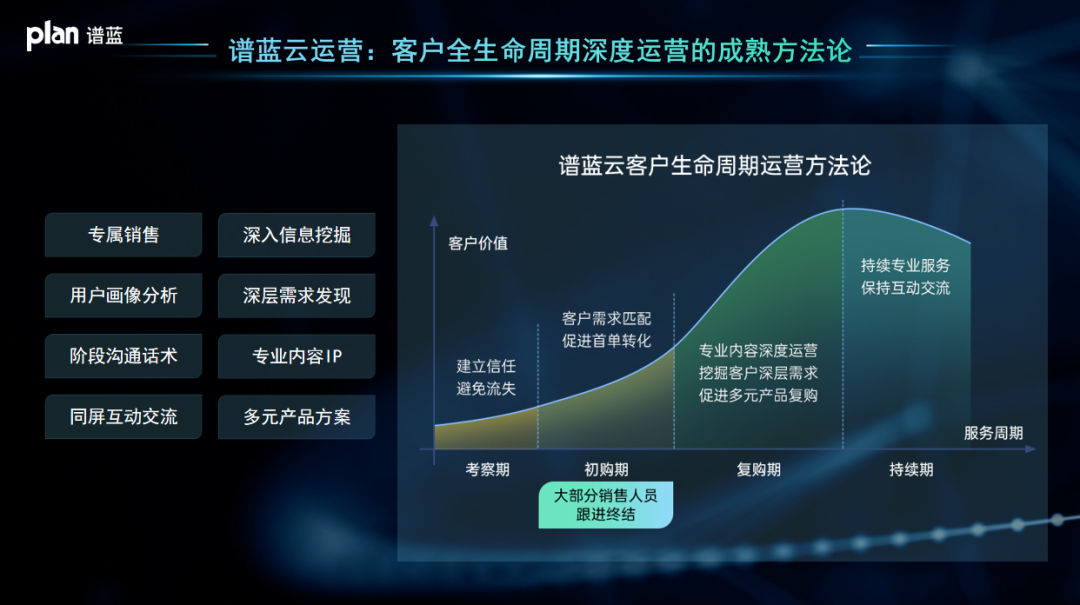 plan 谱蓝

谱蓝云运营：客户全生命周期深度运营的成熟方法论

专属销售

深入信息挖掘

用户画像分析

深层需求发现

阶段沟通话术

专业内容IP

同屏互动交流

多元产品方案

谱蓝云客户生命周期运营方法论

客户价值

建立信任
避免流失

客户需求匹配
促进首单转化

专业内容深度运营
挖掘客户深层需求
促进多元产品复购

持续专业服务
保持互动交流

服务周期

考察期

初购期

复购期

持续期

大部分销售人员
跟进终结